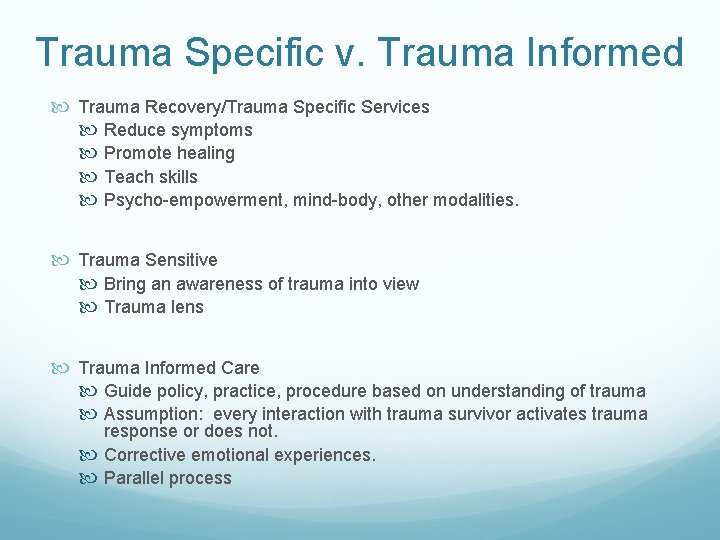 Trauma Specific v. Trauma Informed

Trauma Recovery/Trauma Specific Services
Reduce symptoms
Promote healing
Teach skills
Psycho-empowerment, mind-body, other modalities.

Trauma Sensitive
Bring an awareness of trauma into view
Trauma lens

Trauma Informed Care
Guide policy, practice, procedure based on understanding of trauma
Assumption: every interaction with trauma survivor activates trauma response or does not.
Corrective emotional experiences.
Parallel process